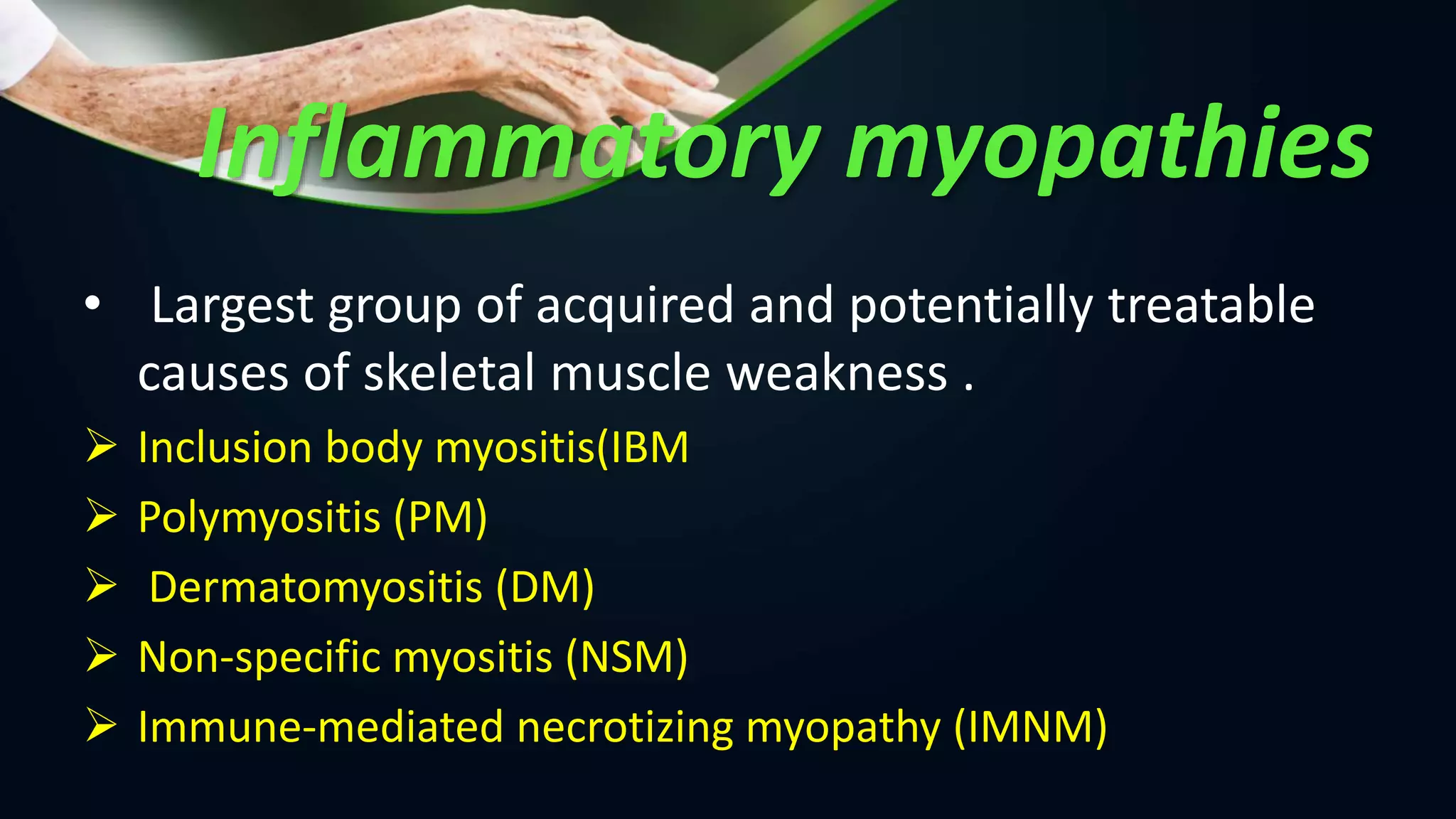 Inflammatory myopathies

• Largest group of acquired and potentially treatable causes of skeletal muscle weakness .

➢ Inclusion body myositis(IBM

➢ Polymyositis (PM)

➢ Dermatomyositis (DM)

➢ Non-specific myositis (NSM)

➢ Immune-mediated necrotizing myopathy (IMNM)